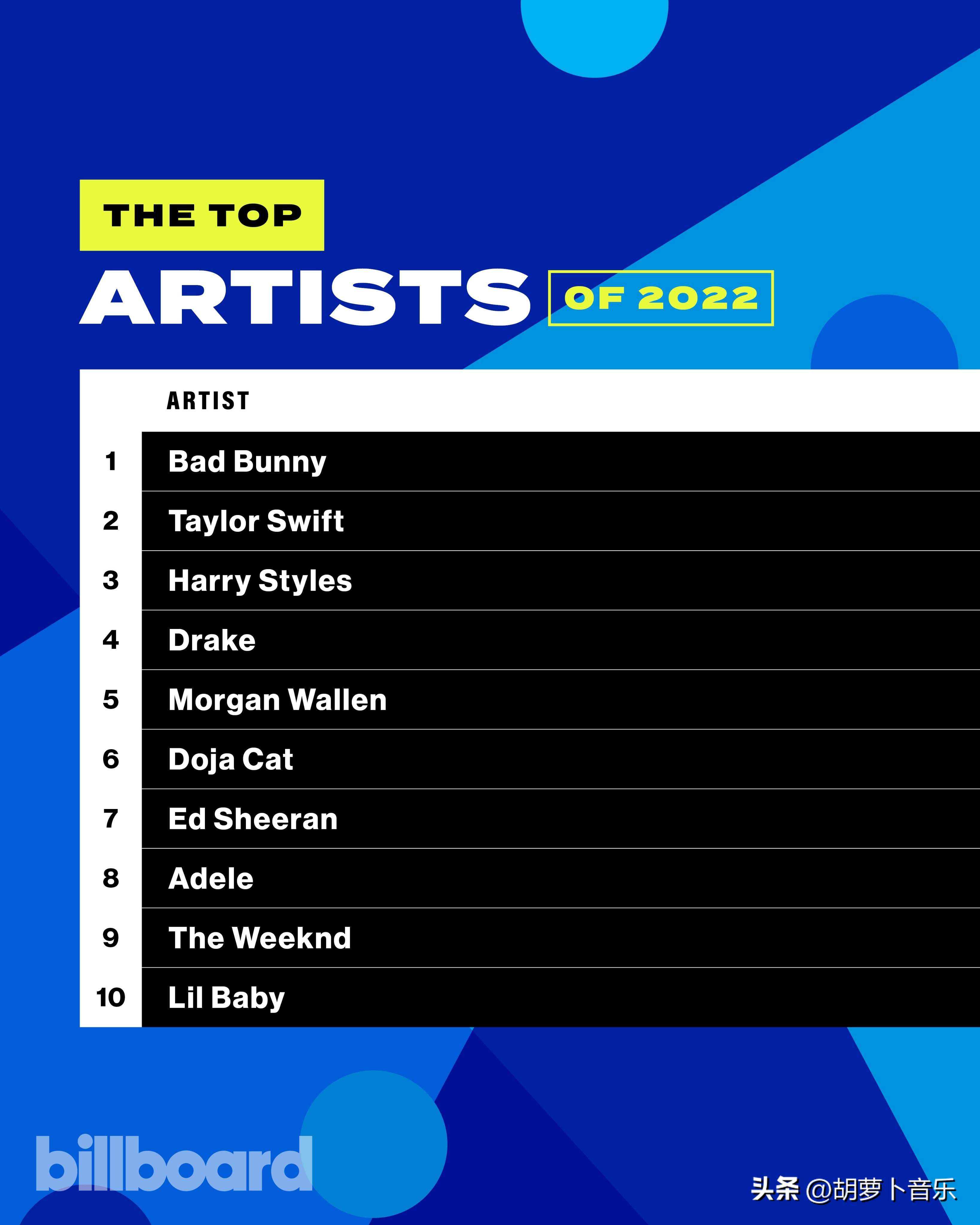 THE TOP
ARTISTS OF 2022

| | ARTIST |
|---|---|
| 1 | Bad Bunny |
| 2 | Taylor Swift |
| 3 | Harry Styles |
| 4 | Drake |
| 5 | Morgan Wallen |
| 6 | Doja Cat |
| 7 | Ed Sheeran |
| 8 | Adele |
| 9 | The Weeknd |
| 10 | Lil Baby |

billboard

头条 @胡萝卜音乐